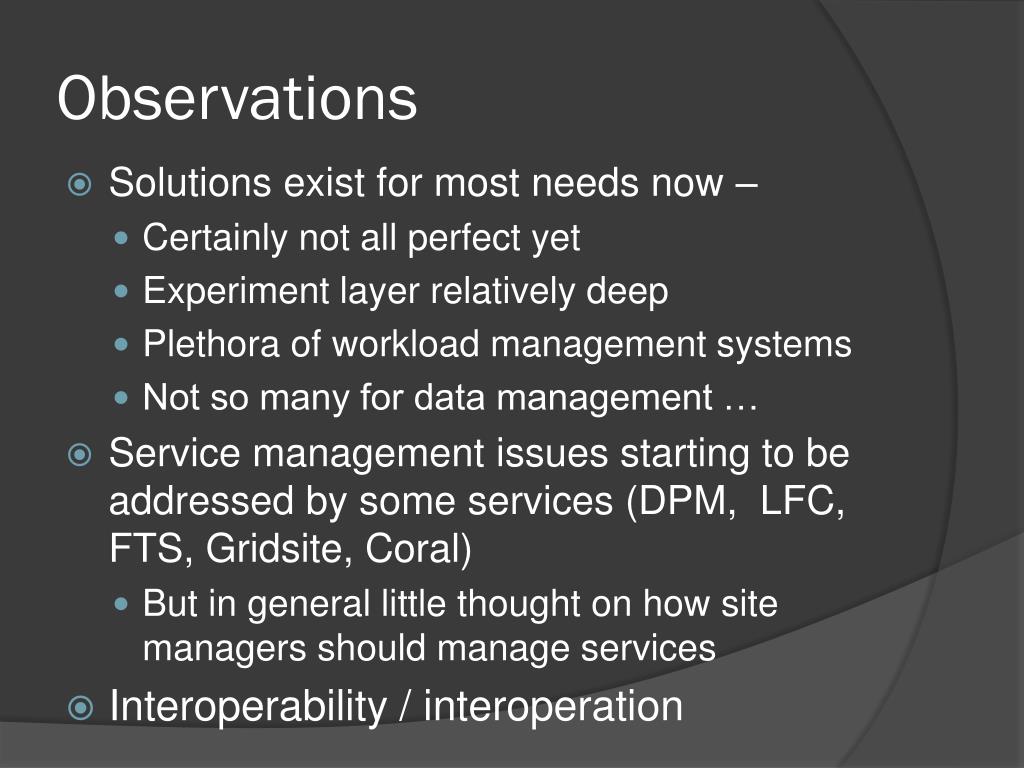 Observations

Solutions exist for most needs now –

Certainly not all perfect yet

Experiment layer relatively deep

Plethora of workload management systems

Not so many for data management …

Service management issues starting to be addressed by some services (DPM,  LFC, FTS, Gridsite, Coral)

But in general little thought on how site managers should manage services

Interoperability / interoperation